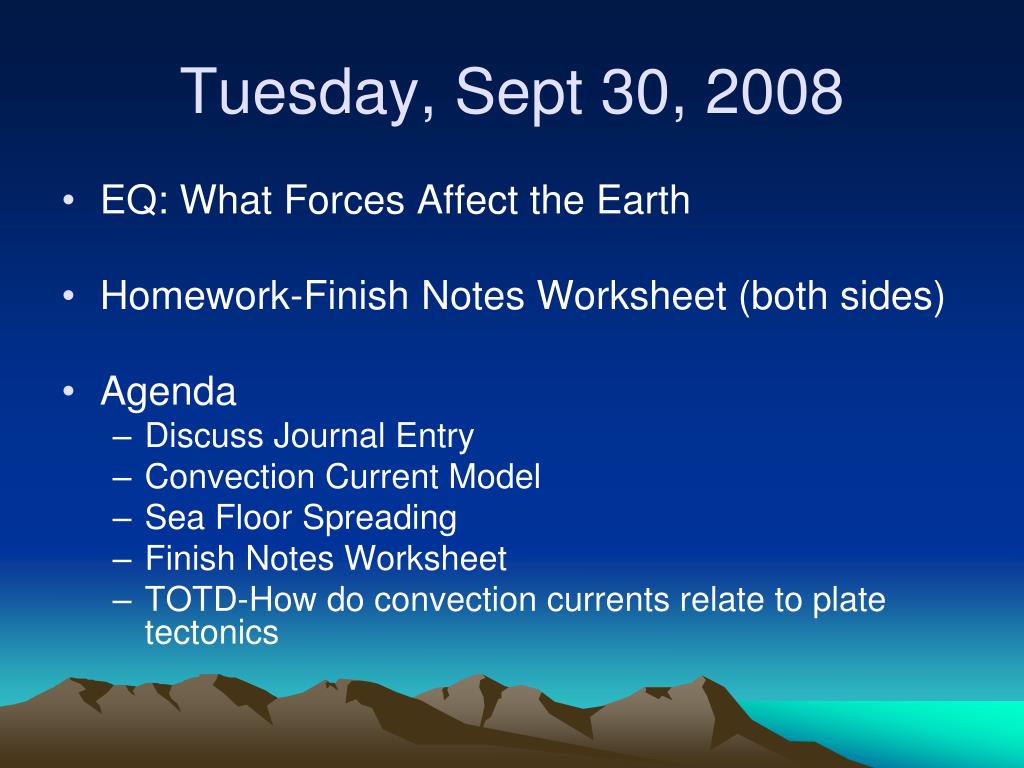 Tuesday, Sept 30, 2008

• EQ: What Forces Affect the Earth

• Homework-Finish Notes Worksheet (both sides)

• Agenda
– Discuss Journal Entry
– Convection Current Model
– Sea Floor Spreading
– Finish Notes Worksheet
– TOTD-How do convection currents relate to plate tectonics